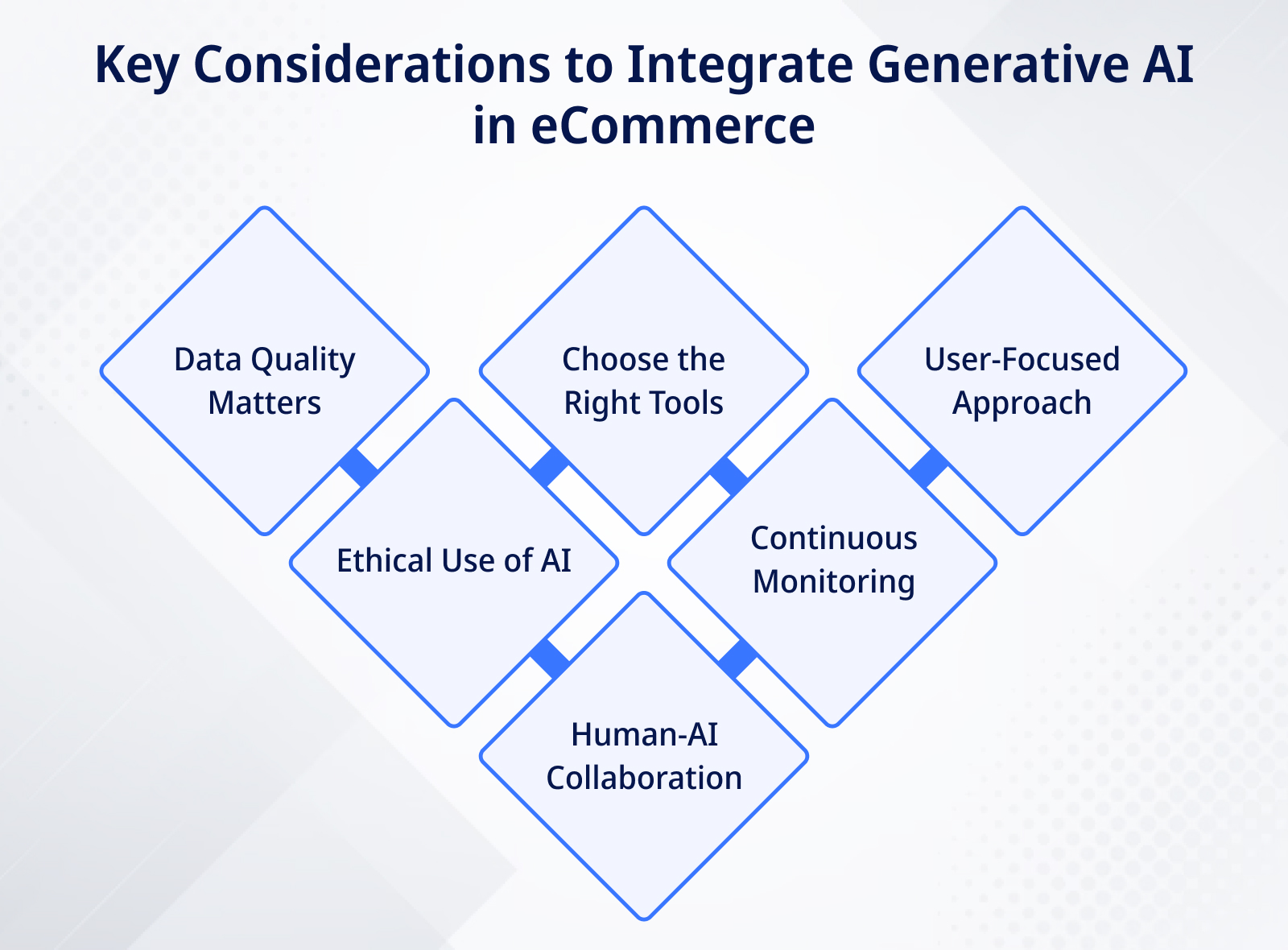 Key Considerations to Integrate Generative AI in eCommerce

Data Quality Matters

Choose the Right Tools

User-Focused Approach

Ethical Use of AI

Continuous Monitoring

Human-AI Collaboration